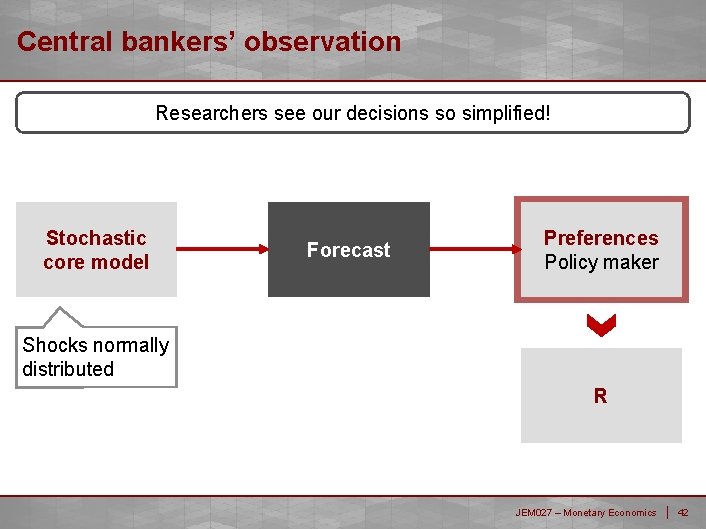 Central bankers' observation

Researchers see our decisions so simplified!

Stochastic core model

Forecast

Preferences
Policy maker

Shocks normally distributed

R

JEM027 – Monetary Economics | 42